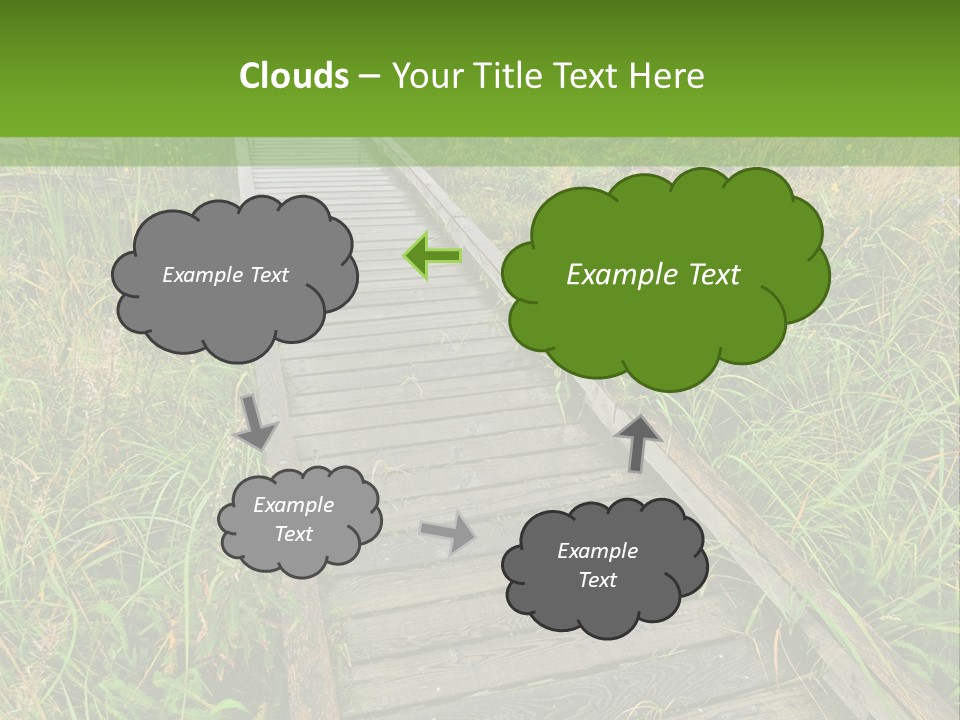 Clouds – Your Title Text Here

Example Text

Example Text

Example Text

Example Text